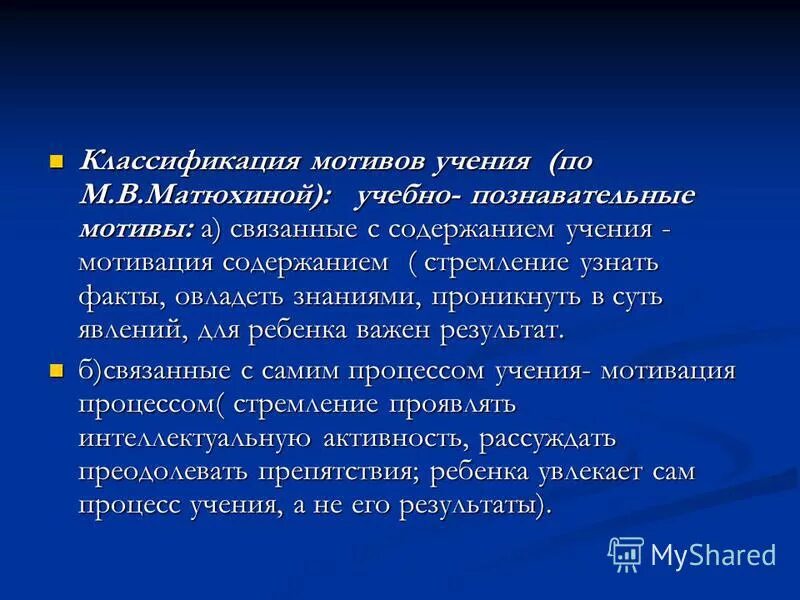 Классификация мотивов учения (по М.В.Матюхиной): учебно- познавательные мотивы: а) связанные с содержанием учения - мотивация содержанием ( стремление узнать факты, овладеть знаниями, проникнуть в суть явлений, для ребенка важен результат.

б)связанные с самим процессом учения- мотивация процессом( стремление проявлять интеллектуальную активность, рассуждать преодолевать препятствия; ребенка увлекает сам процесс учения, а не его результаты).

MyShared